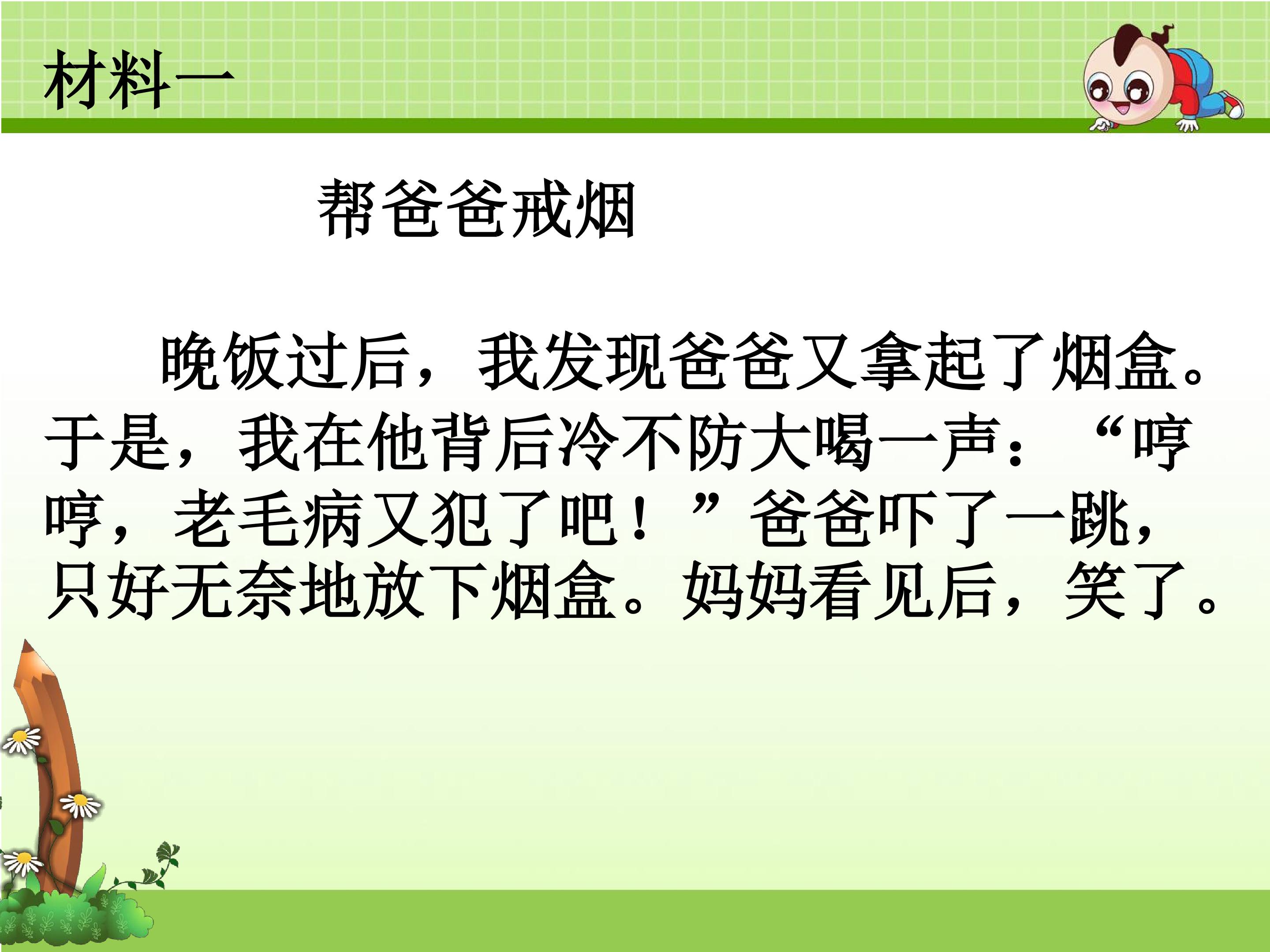 材料一

帮爸爸戒烟

晚饭过后，我发现爸爸又拿起了烟盒。于是，我在他背后冷不防大喝一声：“哼哼，老毛病又犯了吧！”爸爸吓了一跳，只好无奈地放下烟盒。妈妈看见后，笑了。